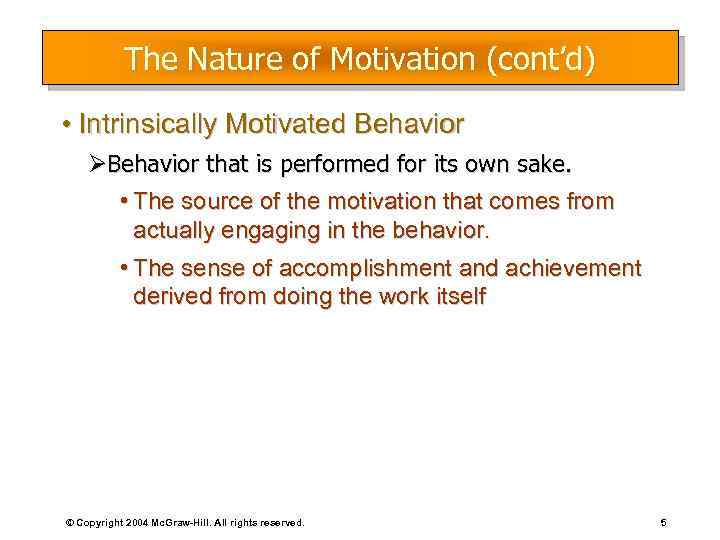 The Nature of Motivation (cont'd)

• Intrinsically Motivated Behavior

➢Behavior that is performed for its own sake.

• The source of the motivation that comes from actually engaging in the behavior.

• The sense of accomplishment and achievement derived from doing the work itself

© Copyright 2004 McGraw-Hill. All rights reserved.

5